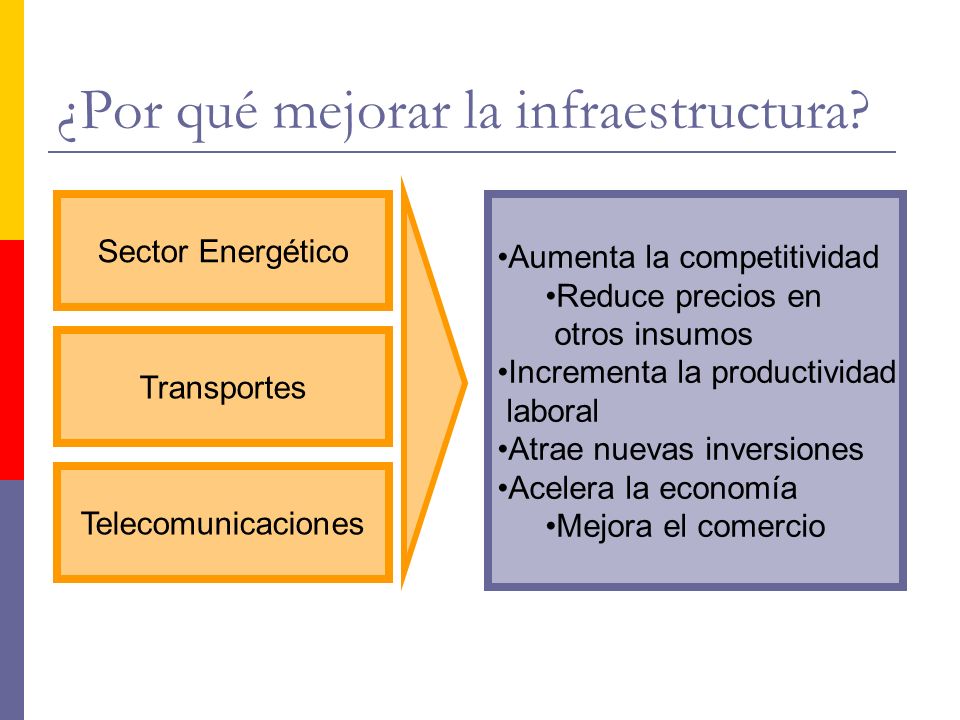 ¿Por qué mejorar la infraestructura?

Sector Energético

Transportes

Telecomunicaciones

•Aumenta la competitividad
•Reduce precios en otros insumos
•Incrementa la productividad laboral
•Atrae nuevas inversiones
•Acelera la economía
•Mejora el comercio